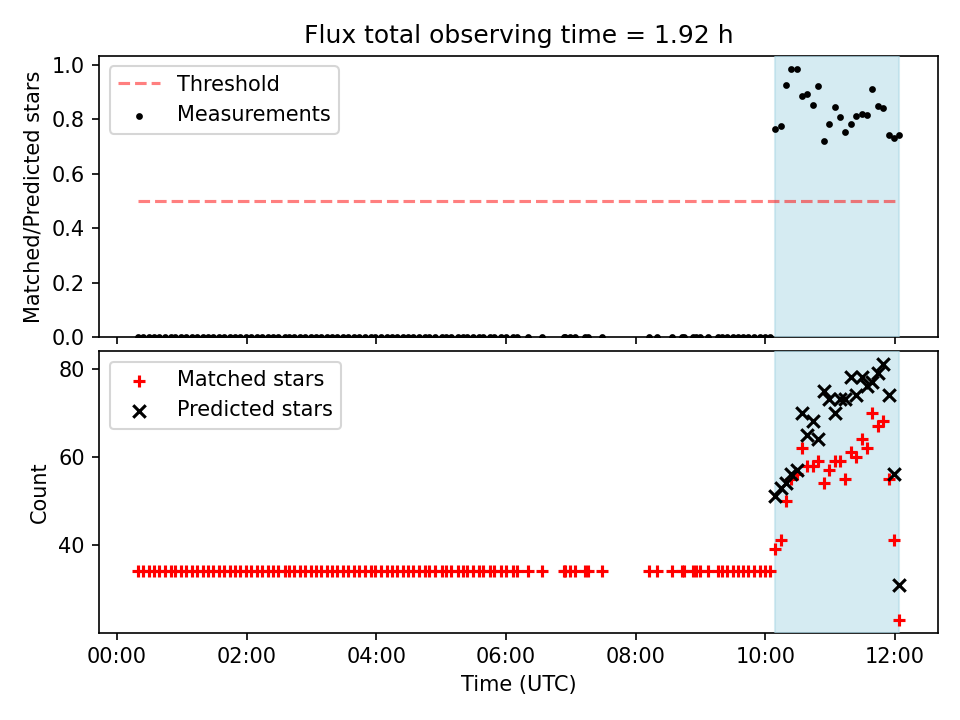 Flux total observing time = 1.92 h

Matched/Predicted stars

1.0
0.8
0.6
0.4
0.2
0.0

Threshold
Measurements

Count

80
60
40

Matched stars
Predicted stars

00:00 02:00 04:00 06:00 08:00 10:00 12:00

Time (UTC)